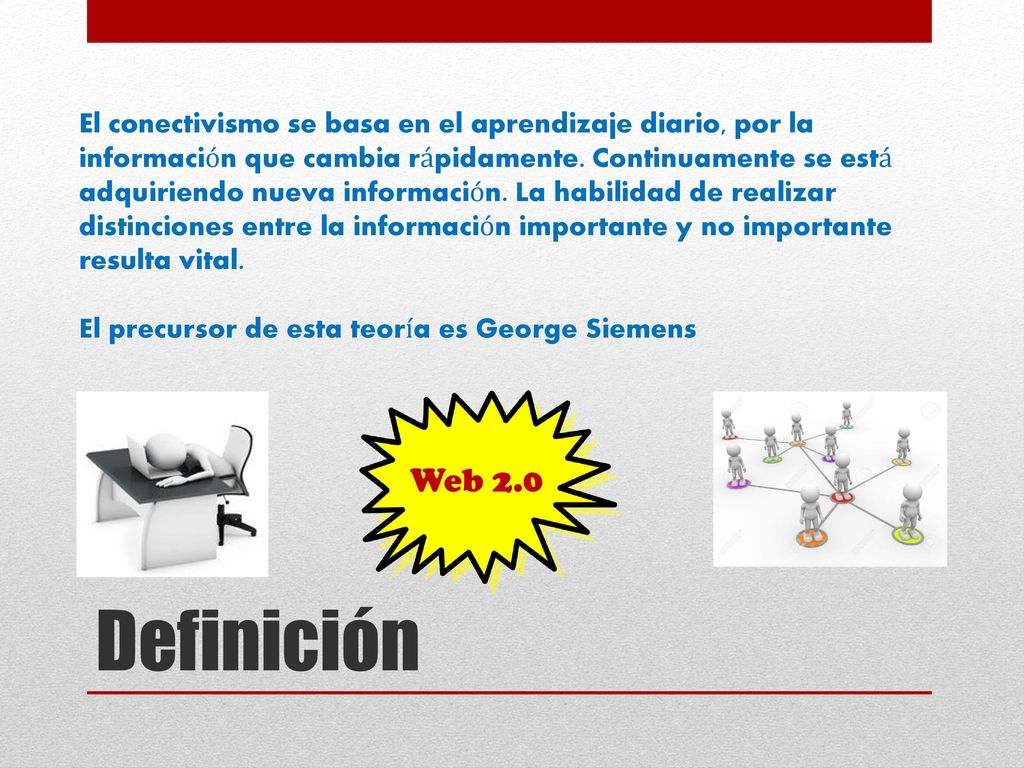 El conectivismo se basa en el aprendizaje diario, por la información que cambia rápidamente. Continuamente se está adquiriendo nueva información. La habilidad de realizar distinciones entre la información importante y no importante resulta vital.

El precursor de esta teoría es George Siemens

Web 2.0

Definición